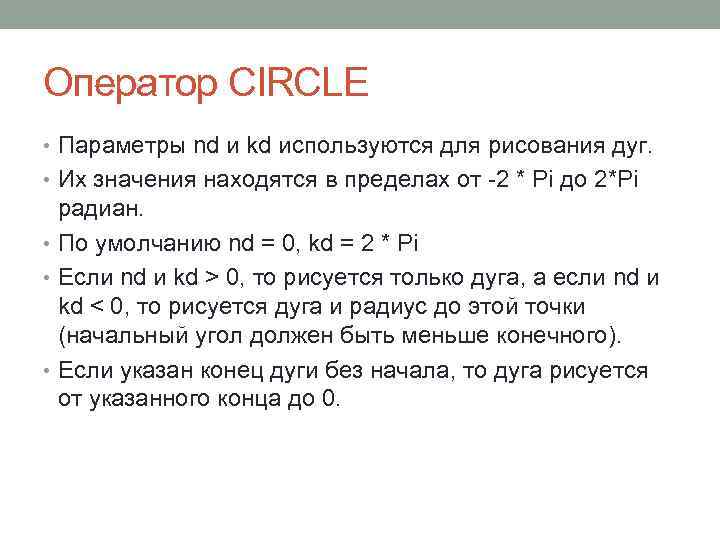 Оператор CIRCLE

• Параметры nd и kd используются для рисования дуг.
• Их значения находятся в пределах от -2 * Pi до 2*Pi радиан.
• По умолчанию nd = 0, kd = 2 * Pi
• Если nd и kd > 0, то рисуется только дуга, а если nd и kd < 0, то рисуется дуга и радиус до этой точки (начальный угол должен быть меньше конечного).
• Если указан конец дуги без начала, то дуга рисуется от указанного конца до 0.